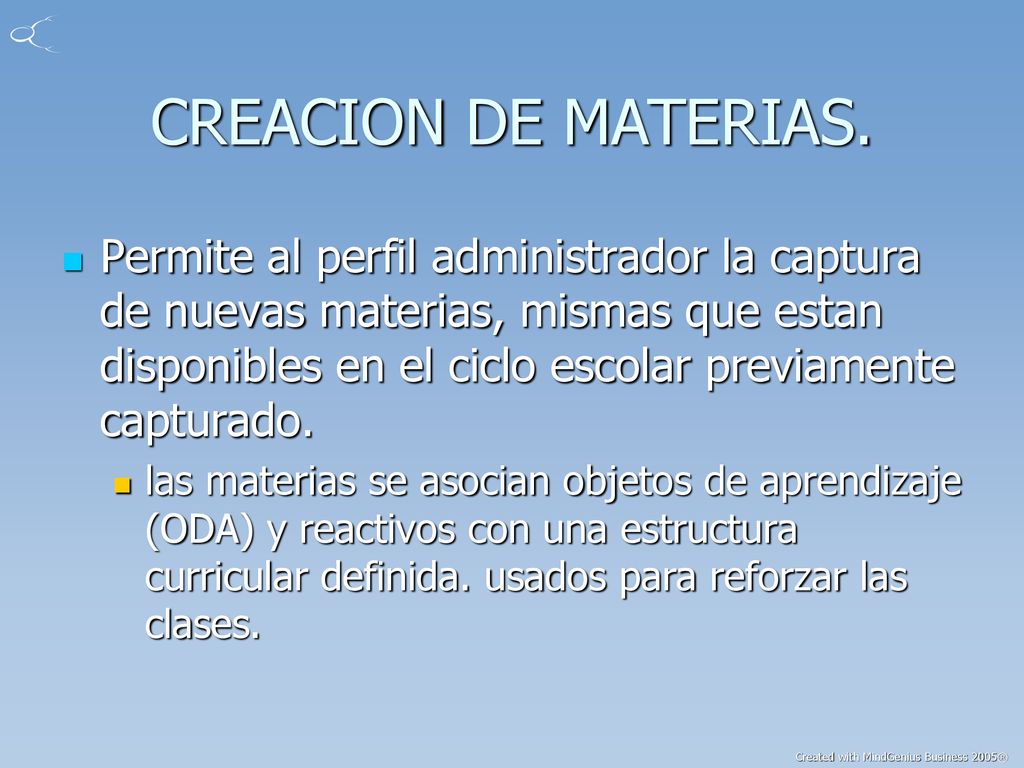 CREACION DE MATERIAS.

Permite al perfil administrador la captura de nuevas materias, mismas que estan disponibles en el ciclo escolar previamente capturado.

las materias se asocian objetos de aprendizaje (ODA) y reactivos con una estructura curricular definida. usados para reforzar las clases.

Created with MindGenius Business 2005®